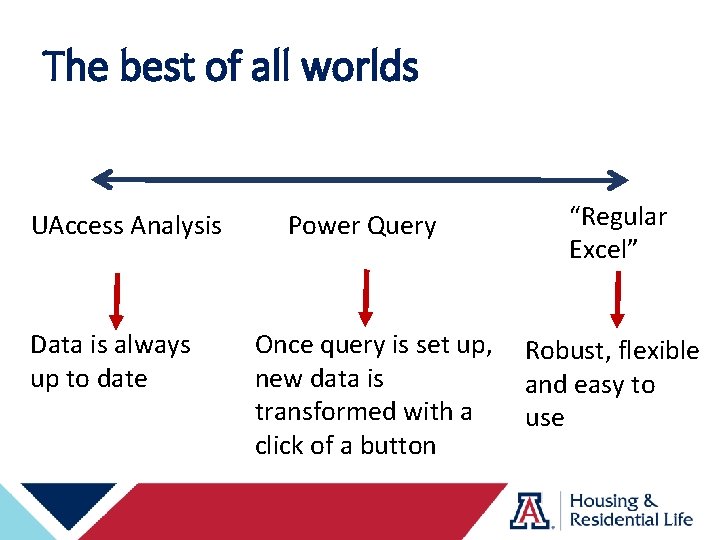 The best of all worlds

UAccess Analysis

Power Query

“Regular Excel”

Data is always up to date

Once query is set up, new data is transformed with a click of a button

Robust, flexible and easy to use

A

Housing & Residential Life